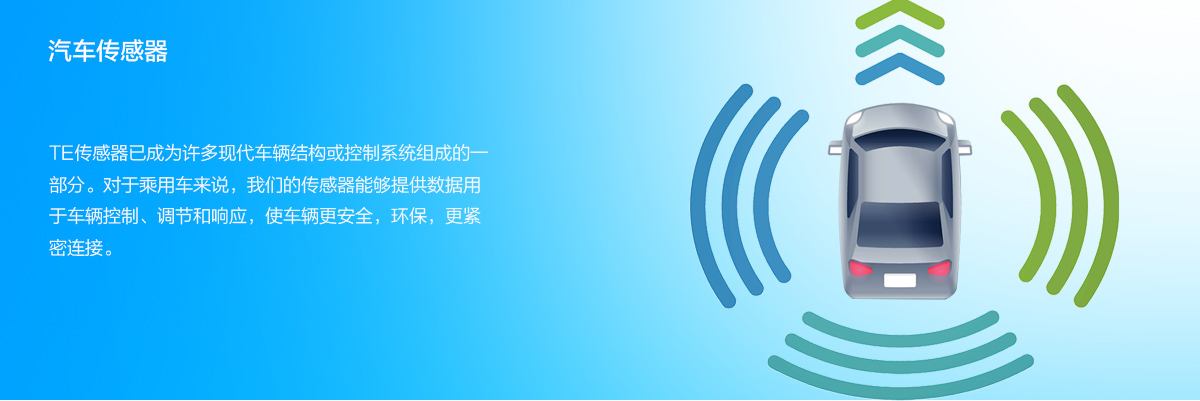 汽车传感器

TE传感器已成为许多现代车辆结构或控制系统组成的一部分。对于乘用车来说，我们的传感器能够提供数据用于车辆控制、调节和响应，使车辆更安全，环保，更紧密连接。